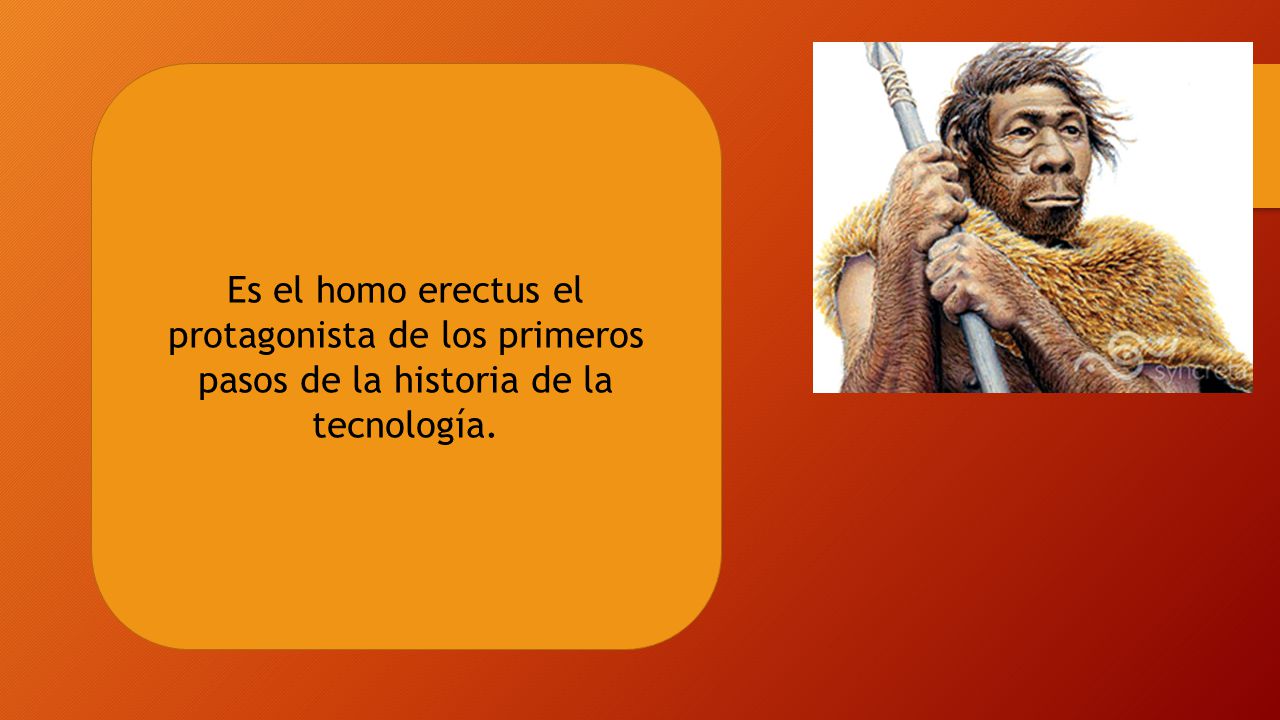 Es el homo erectus el protagonista de los primeros pasos de la historia de la tecnología.

syncreta